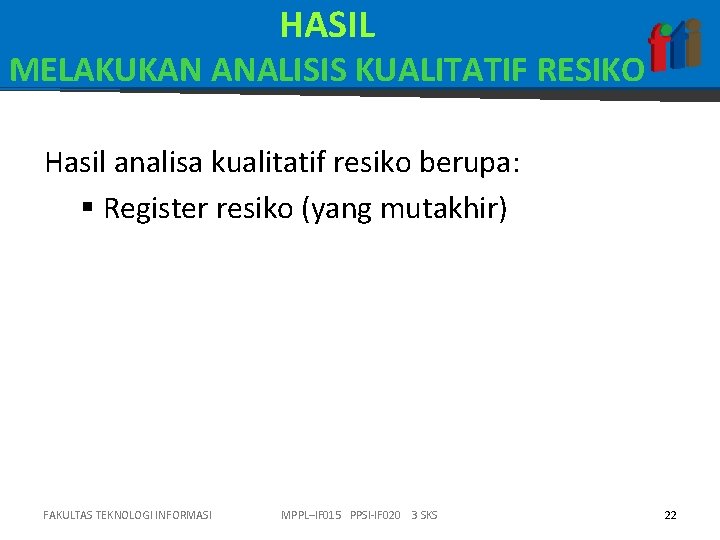 HASIL
MELAKUKAN ANALISIS KUALITATIF RESIKO

fti

Hasil analisa kualitatif resiko berupa:
▪ Register resiko (yang mutakhir)

FAKULTAS TEKNOLOGI INFORMASI MPPL–IF015 PPSI-IF020 3 SKS 22